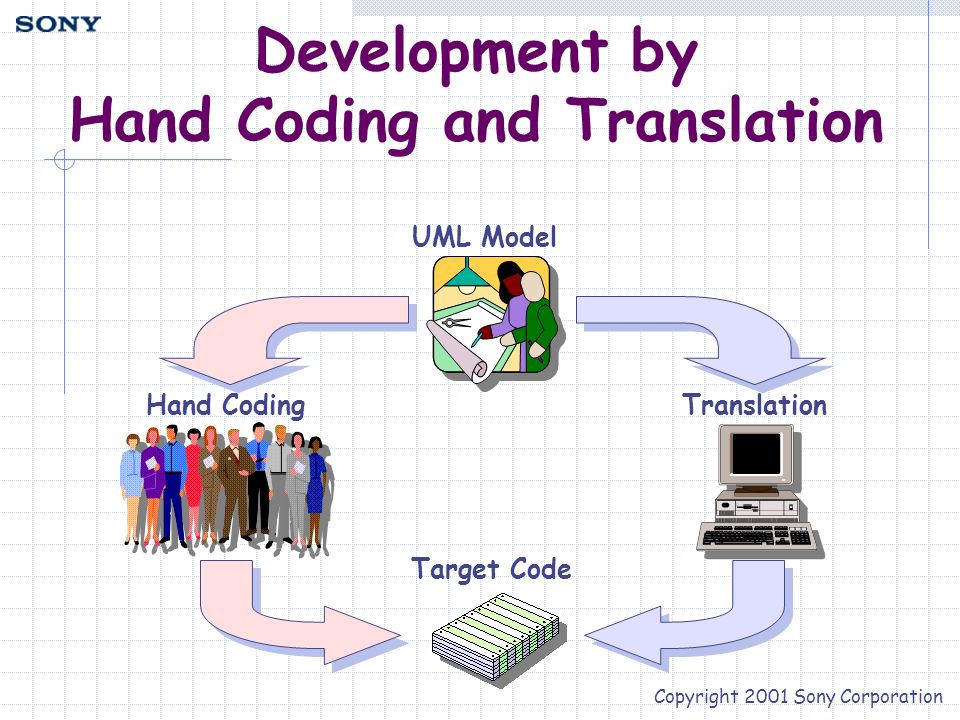 SONY

Development by Hand Coding and Translation

UML Model

Hand Coding

Translation

Target Code

Copyright 2001 Sony Corporation